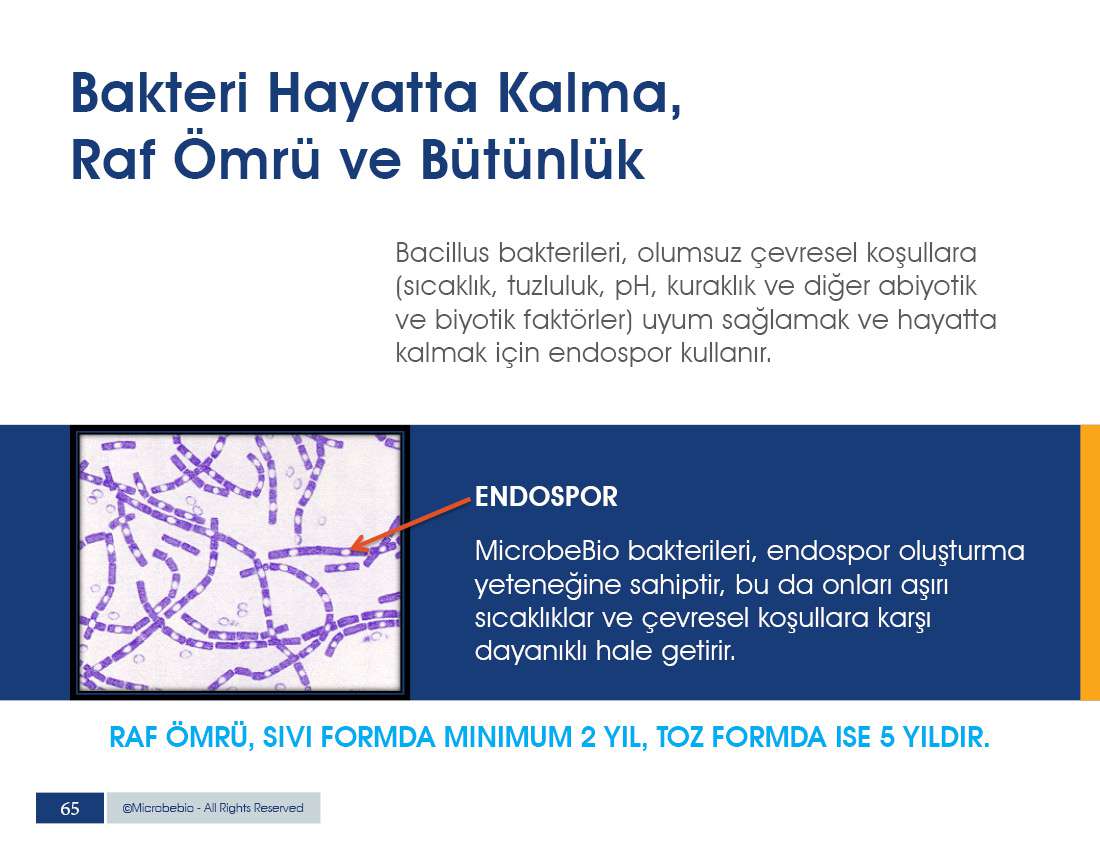 Bakteri Hayatta Kalma, Raf Ömrü ve Bütünlük

Bacillus bakterileri, olumsuz çevresel koşullara (sıcaklık, tuzluluk, pH, kuraklık ve diğer abiyotik ve biyotik faktörler) uyum sağlamak ve hayatta kalmak için endospor kullanır.

ENDOSPOR

MicrobeBio bakterileri, endospor oluşturma yeteneğine sahiptir, bu da onları aşırı sıcaklıklar ve çevresel koşullara karşı dayanıklı hale getirir.

RAF ÖMRÜ, SIVI FORMDA MINIMUM 2 YIL, TOZ FORMDA ISE 5 YILDIR.

65 ©Microbebio - All Rights Reserved